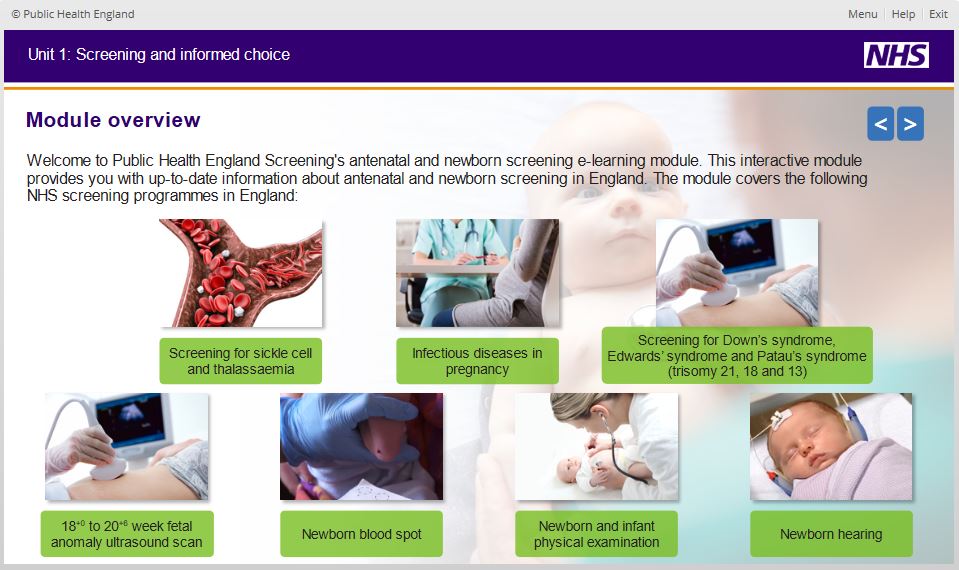 © Public Health England

Menu | Help | Exit

Unit 1: Screening and informed choice

NHS

Module overview

< >

Welcome to Public Health England Screening's antenatal and newborn screening e-learning module. This interactive module provides you with up-to-date information about antenatal and newborn screening in England. The module covers the following NHS screening programmes in England:

Screening for sickle cell and thalassaemia

Infectious diseases in pregnancy

Screening for Down's syndrome, Edwards' syndrome and Patau's syndrome (trisomy 21, 18 and 13)

$18^{+0}$ to $20^{+6}$ week fetal anomaly ultrasound scan

Newborn blood spot

Newborn and infant physical examination

Newborn hearing